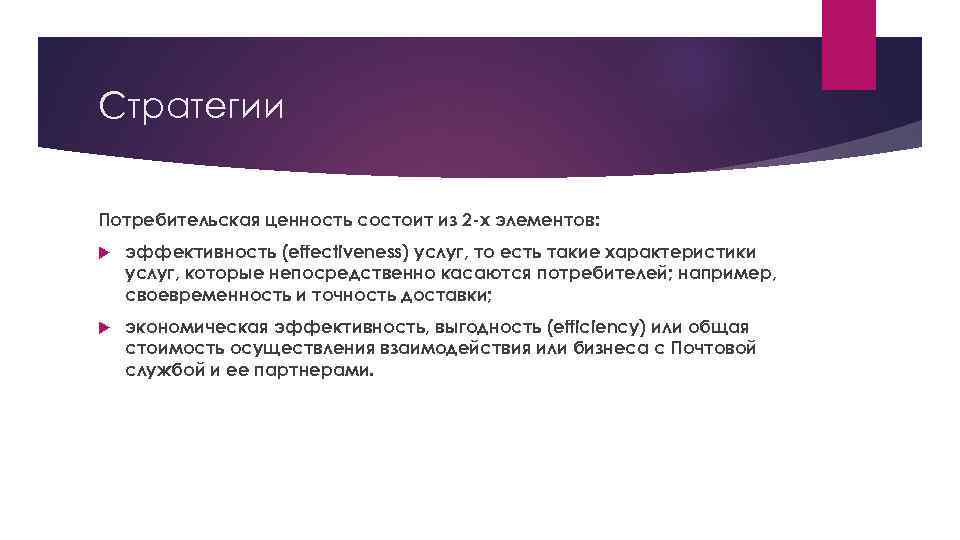 Стратегии

Потребительская ценность состоит из 2-х элементов:

эффективность (effectiveness) услуг, то есть такие характеристики услуг, которые непосредственно касаются потребителей; например, своевременность и точность доставки;

экономическая эффективность, выгодность (efficiency) или общая стоимость осуществления взаимодействия или бизнеса с Почтовой службой и ее партнерами.